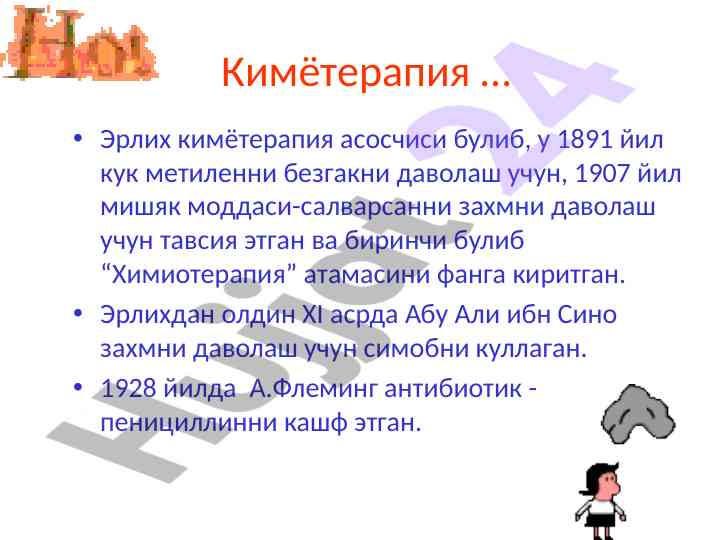 Кимётерапия ...

• Эрлих кимётерапия асосчиси булиб, у 1891 йил кук метиленни безгакни даволаш учун, 1907 йил мишяк моддаси-салварсанни захмни даволаш учун тавсия этган ва биринчи булиб “Химиотерапия” атамасини фанга киритган.

• Эрлихдан олдин XI асрда Абу Али ибн Сино захмни даволаш учун симобни куллаган.

• 1928 йилда А.Флеминг антибиотик - пенициллинни кашф этган.

Hujjat24